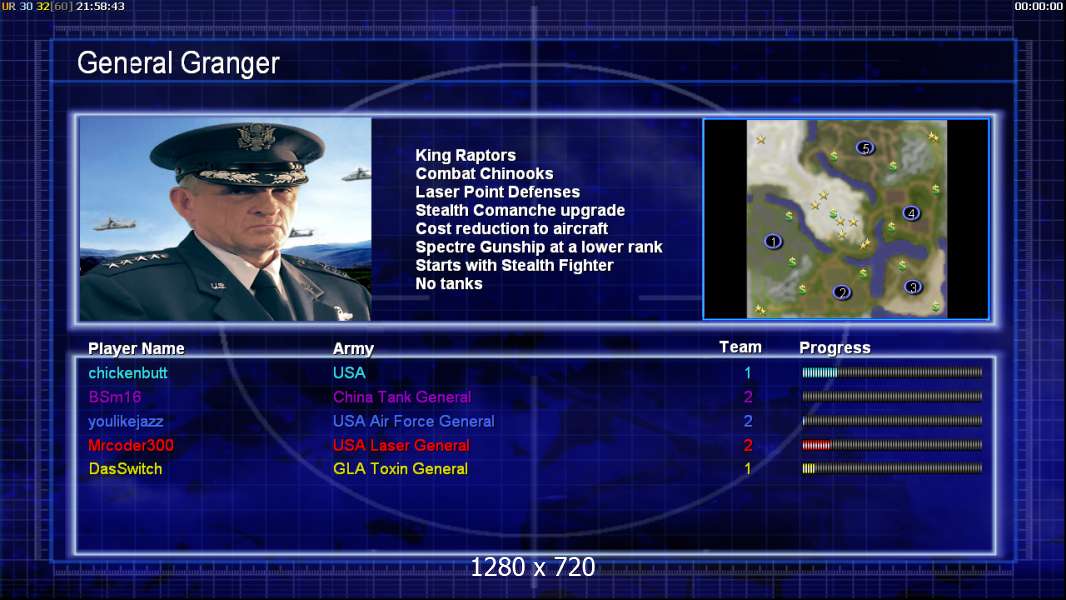 UR 30 32[60] 21:58:43

00:00:00

General Granger

King Raptors
Combat Chinooks
Laser Point Defenses
Stealth Comanche upgrade
Cost reduction to aircraft
Spectre Gunship at a lower rank
Starts with Stealth Fighter
No tanks

5
4
1
2
3

| Player Name | Army | Team | Progress |
|---|---|---|---|
| chickenbutt | USA | 1 | |
| BSm16 | China Tank General | 2 | |
| youlikejazz | USA Air Force General | 2 | |
| Mrcoder300 | USA Laser General | 2 | |
| DasSwitch | GLA Toxin General | 1 | |

1280 x 720